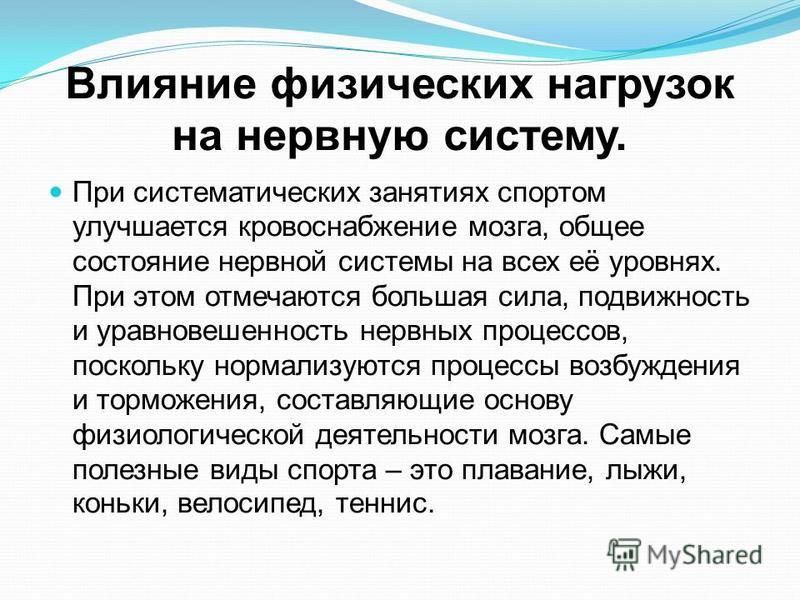 Влияние физических нагрузок на нервную систему.

При систематических занятиях спортом улучшается кровоснабжение мозга, общее состояние нервной системы на всех её уровнях. При этом отмечаются большая сила, подвижность и уравновешенность нервных процессов, поскольку нормализуются процессы возбуждения и торможения, составляющие основу физиологической деятельности мозга. Самые полезные виды спорта – это плавание, лыжи, коньки, велосипед, теннис.

MyShared